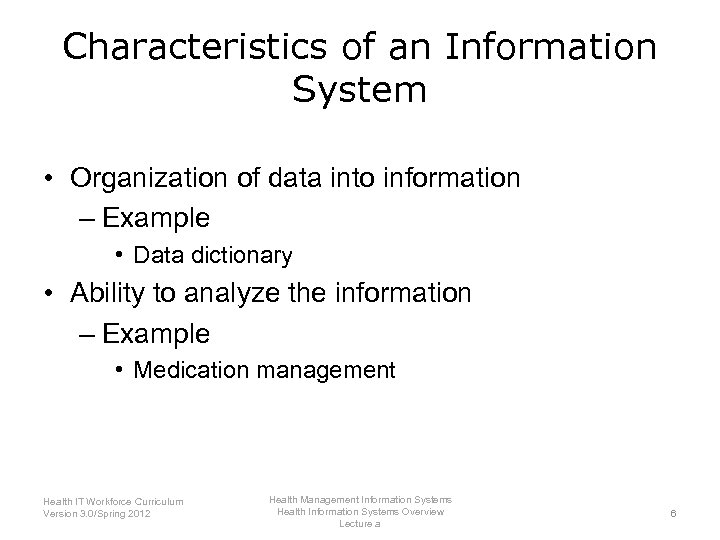 Characteristics of an Information System

• Organization of data into information
– Example
• Data dictionary
• Ability to analyze the information
– Example
• Medication management

Health IT Workforce Curriculum
Version 3.0/Spring 2012

Health Management Information Systems
Health Information Systems Overview
Lecture a

6